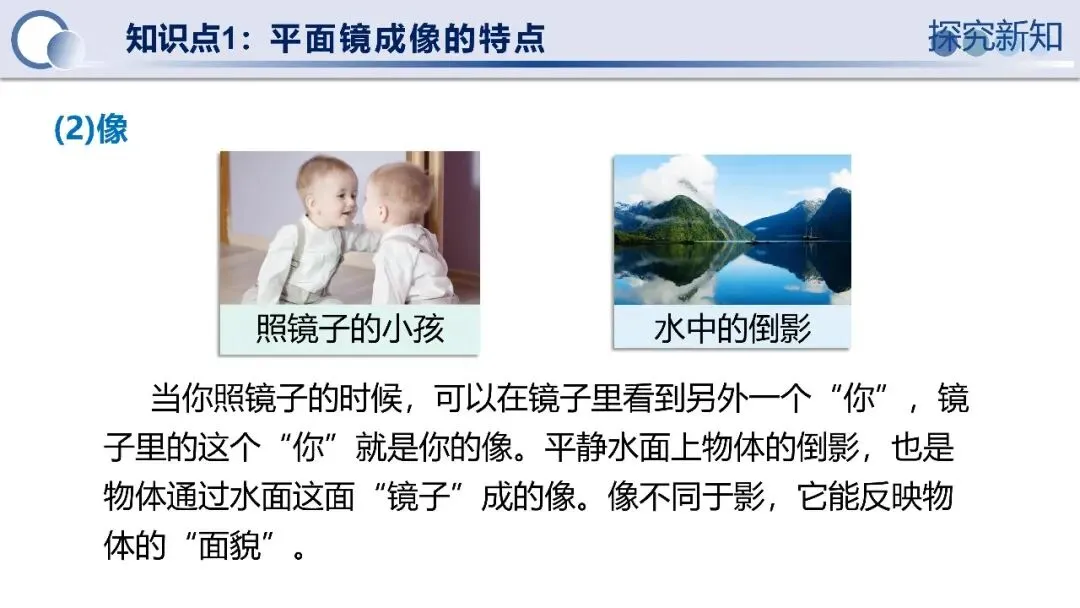 知识点1：平面镜成像的特点

探究新知

(2)像

照镜子的小孩

水中的倒影

当你照镜子的时候，可以在镜子里看到另外一个“你”，镜子里的这个“你”就是你的像。平静水面上物体的倒影，也是物体通过水面这面“镜子”成的像。像不同于影，它能反映物体的“面貌”。